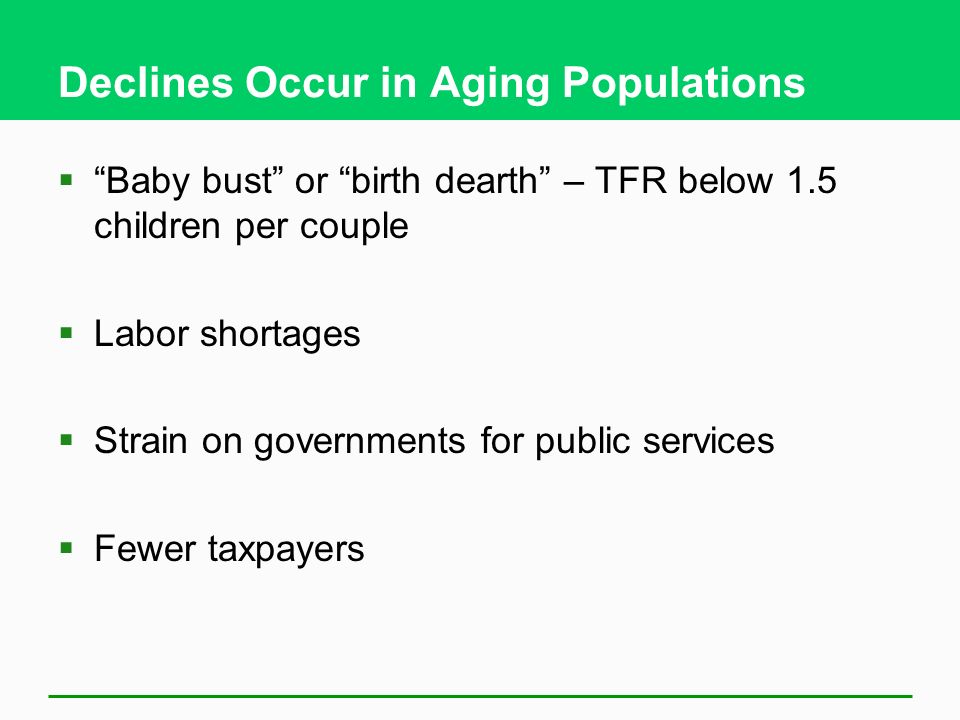 Declines Occur in Aging Populations

▪ “Baby bust” or “birth dearth” – TFR below 1.5 children per couple

▪ Labor shortages

▪ Strain on governments for public services

▪ Fewer taxpayers